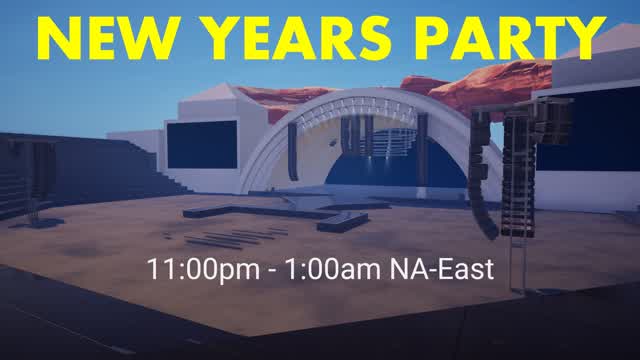 NEW YEARS PARTY

11:00pm - 1:00am NA-East